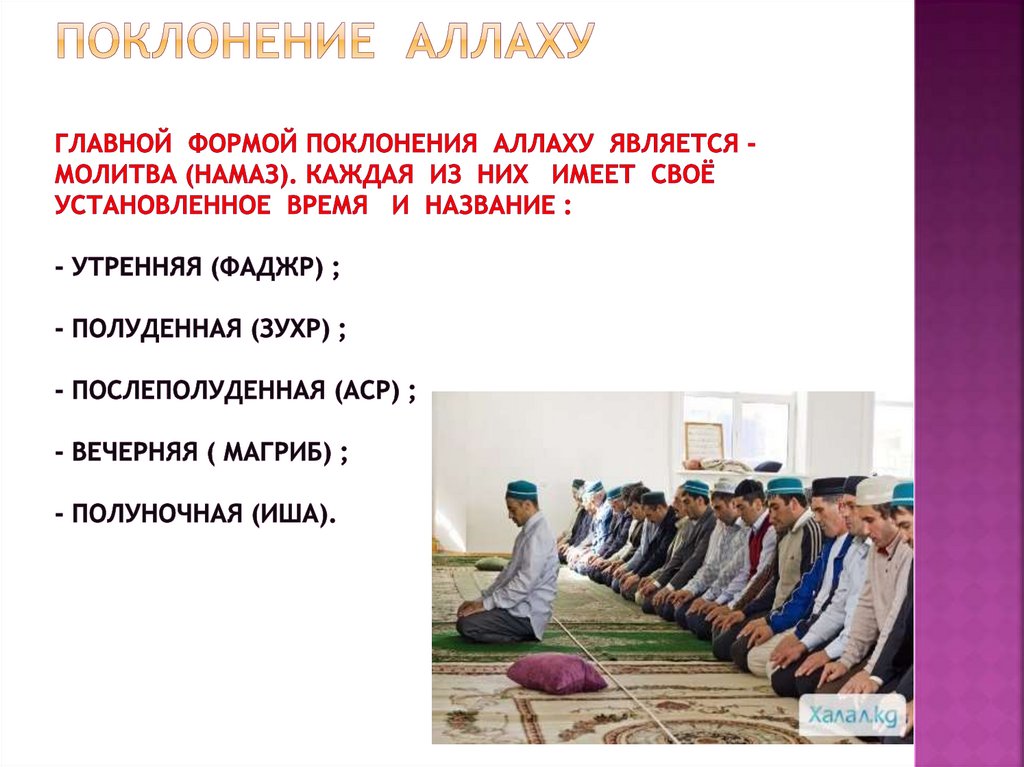 ПОКЛОНЕНИЕ АЛЛАХУ

ГЛАВНОЙ ФОРМОЙ ПОКЛОНЕНИЯ АЛЛАХУ ЯВЛЯЕТСЯ - МОЛИТВА (НАМАЗ). КАЖДАЯ ИЗ НИХ ИМЕЕТ СВОЁ УСТАНОВЛЕННОЕ ВРЕМЯ И НАЗВАНИЕ :

- УТРЕННЯЯ (ФАДЖР) ;

- ПОЛУДЕННАЯ (ЗУХР) ;

- ПОСЛЕПОЛУДЕННАЯ (АСР) ;

- ВЕЧЕРНЯЯ ( МАГРИБ) ;

- ПОЛУНОЧНАЯ (ИША).

Халал.kg